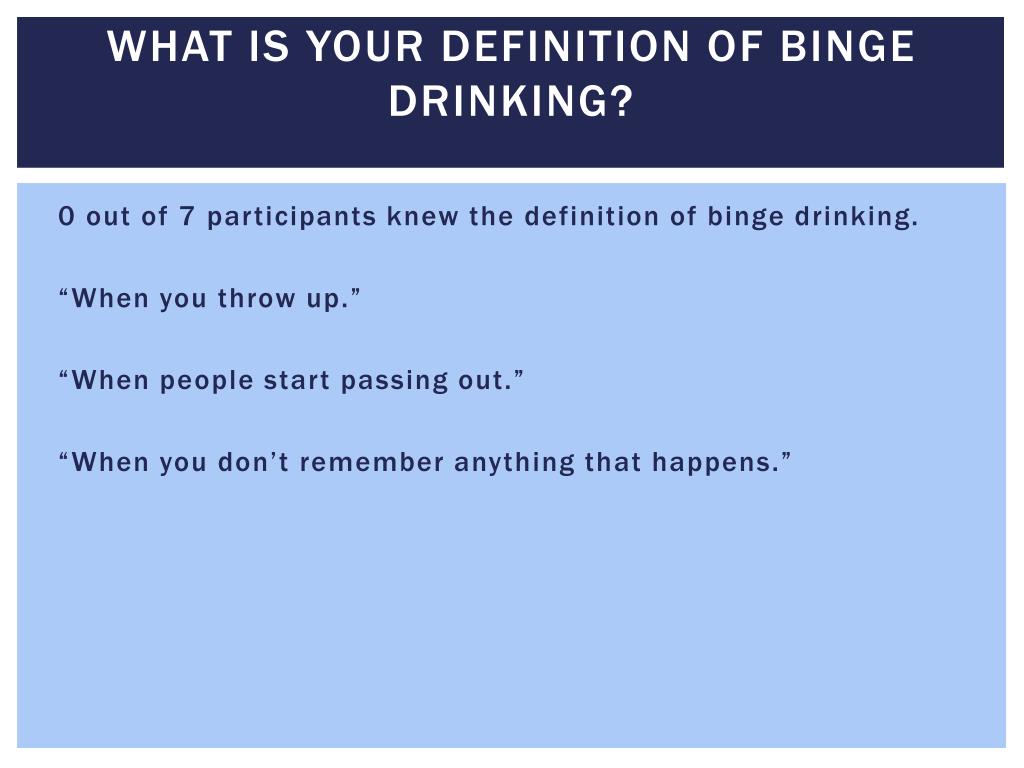 WHAT IS YOUR DEFINITION OF BINGE DRINKING?

0 out of 7 participants knew the definition of binge drinking.

“When you throw up.”

“When people start passing out.”

“When you don’t remember anything that happens.”